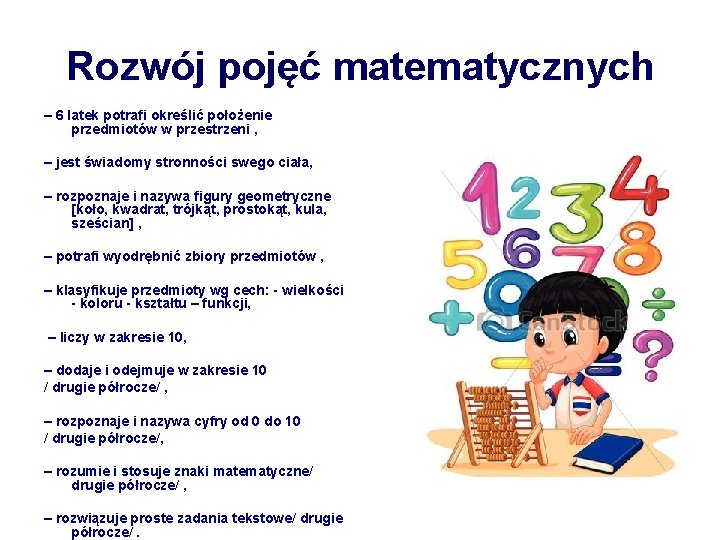 Rozwój pojęć matematycznych

– 6 latek potrafi określić położenie przedmiotów w przestrzeni ,

– jest świadomy stronności swego ciała,

– rozpoznaje i nazywa figury geometryczne [koło, kwadrat, trójkąt, prostokąt, kula, sześcian] ,

– potrafi wyodrębnić zbiory przedmiotów ,

– klasyfikuje przedmioty wg cech: - wielkości - koloru - kształtu – funkcji,

– liczy w zakresie 10,

– dodaje i odejmuje w zakresie 10 / drugie półrocze/ ,

– rozpoznaje i nazywa cyfry od 0 do 10 / drugie półrocze/,

– rozumie i stosuje znaki matematyczne/ drugie półrocze/ ,

– rozwiązuje proste zadania tekstowe/ drugie półrocze/ .

1 2 3 4 5 6 7 8 9 + ÷ ?

Canstock